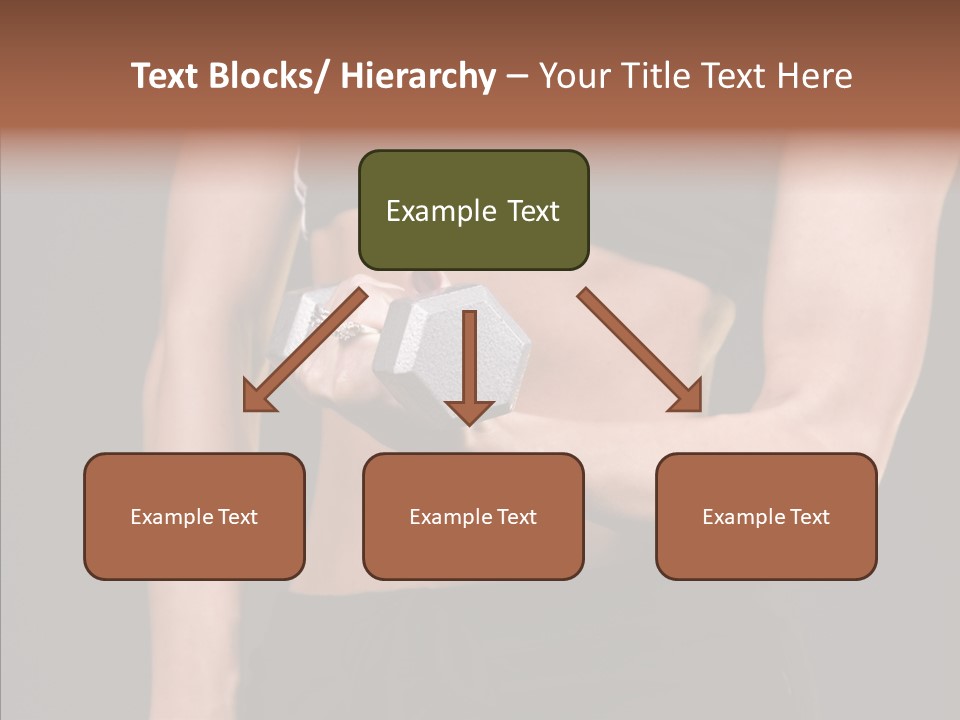 Text Blocks/ Hierarchy – Your Title Text Here

Example Text

Example Text

Example Text

Example Text